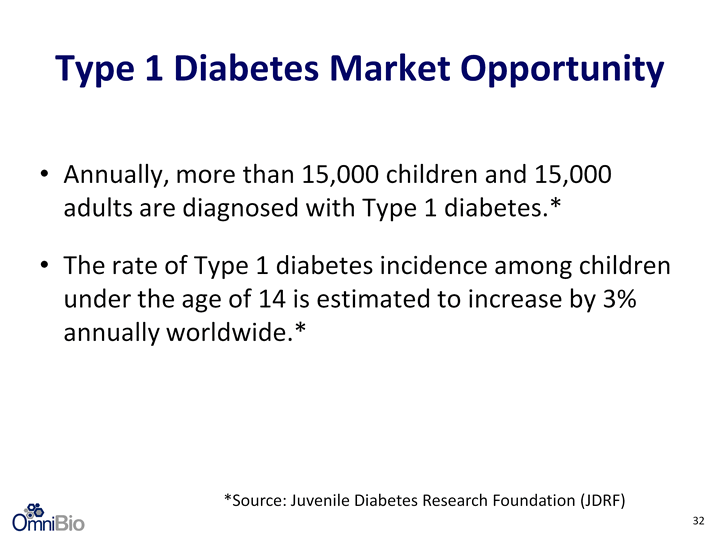 Type 1 Diabetes Market Opportunity

• Annually, more than 15,000 children and 15,000 adults are diagnosed with Type 1 diabetes.*

• The rate of Type 1 diabetes incidence among children under the age of 14 is estimated to increase by 3% annually worldwide.*

*Source: Juvenile Diabetes Research Foundation (JDRF)

OmniBio

32